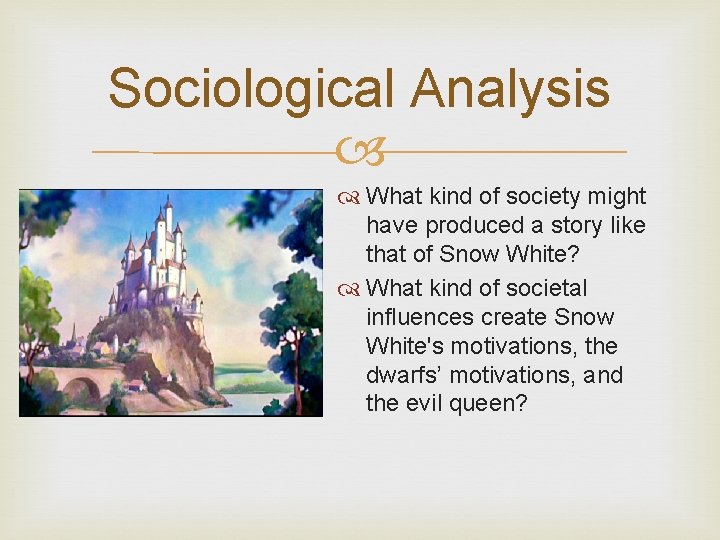 Sociological Analysis

What kind of society might have produced a story like that of Snow White?

What kind of societal influences create Snow White's motivations, the dwarfs' motivations, and the evil queen?